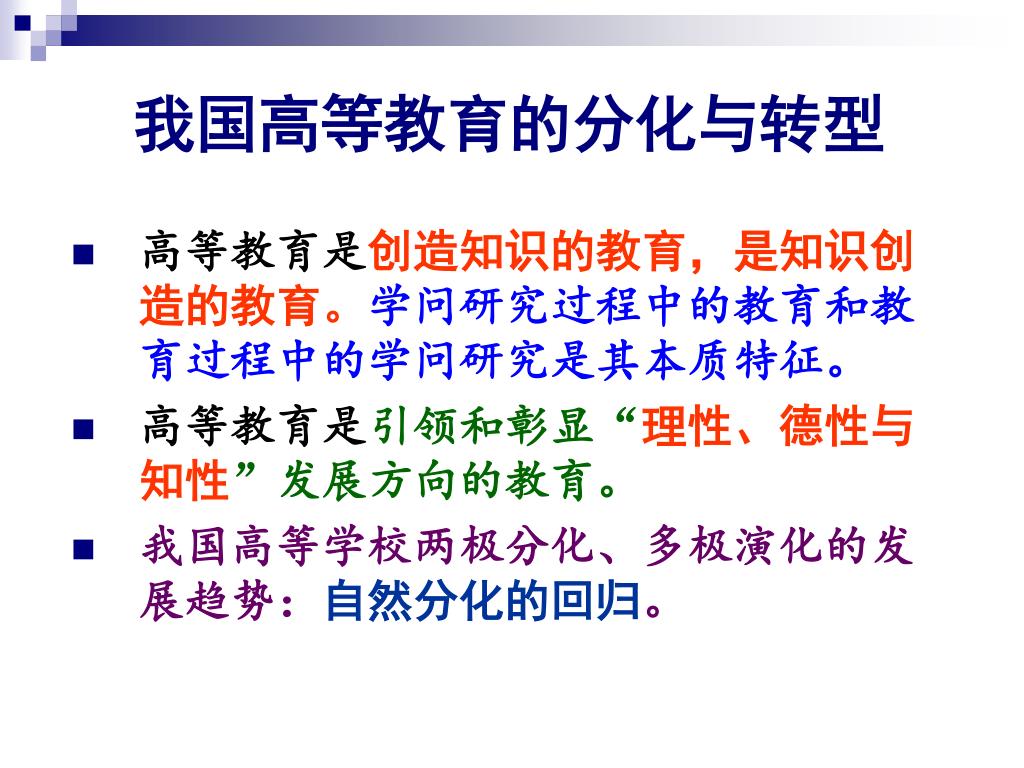 我国高等教育的分化与转型

■ 高等教育是创造知识的教育，是知识创造的教育。学问研究过程中的教育和教育过程中的学问研究是其本质特征。

■ 高等教育是引领和彰显“理性、德性与知性”发展方向的教育。

■ 我国高等学校两极分化、多极演化的发展趋势：自然分化的回归。